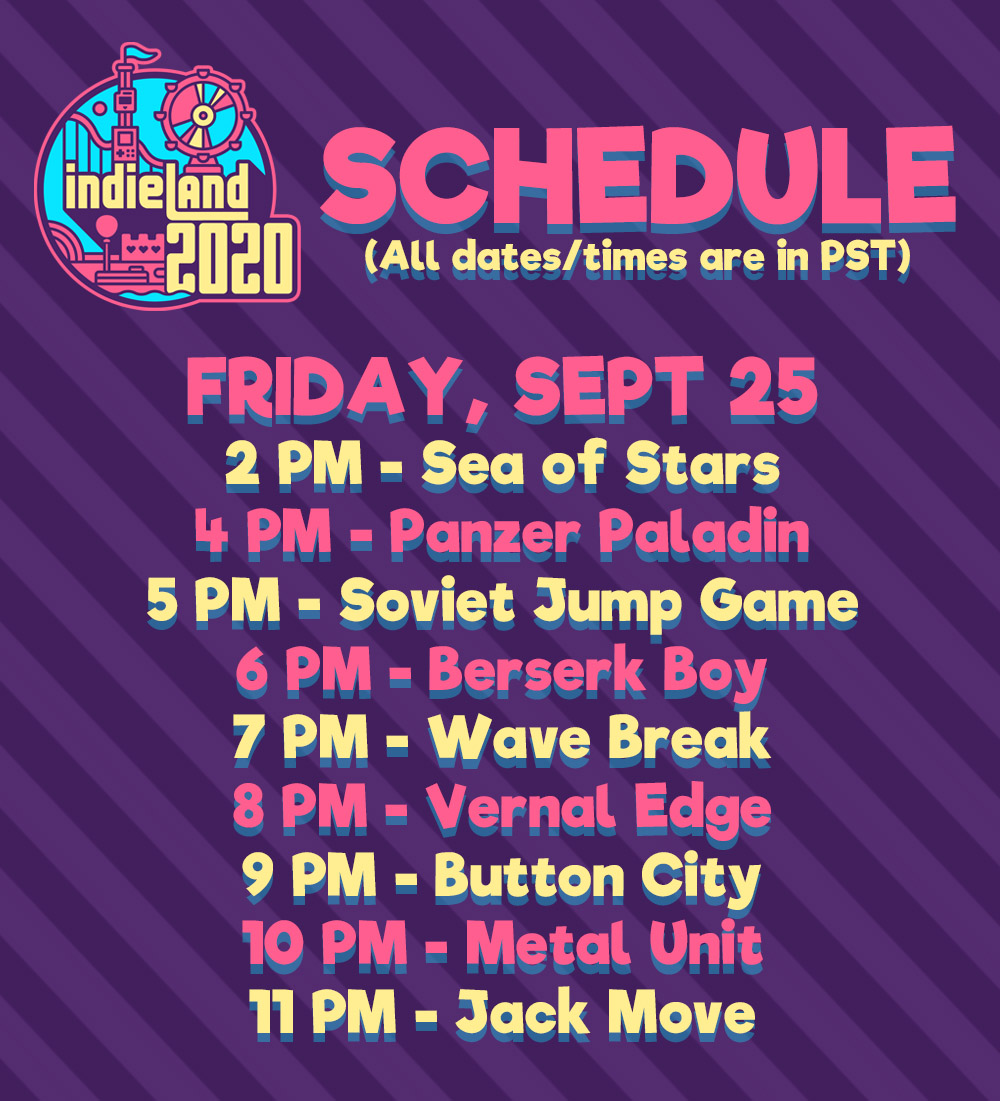 indieLand 2020

SCHEDULE
(All dates/times are in PST)

FRIDAY, SEPT 25
2 PM - Sea of Stars
4 PM - Panzer Paladin
5 PM - Soviet Jump Game
6 PM - Berserk Boy
7 PM - Wave Break
8 PM - Vernal Edge
9 PM - Button City
10 PM - Metal Unit
11 PM - Jack Move